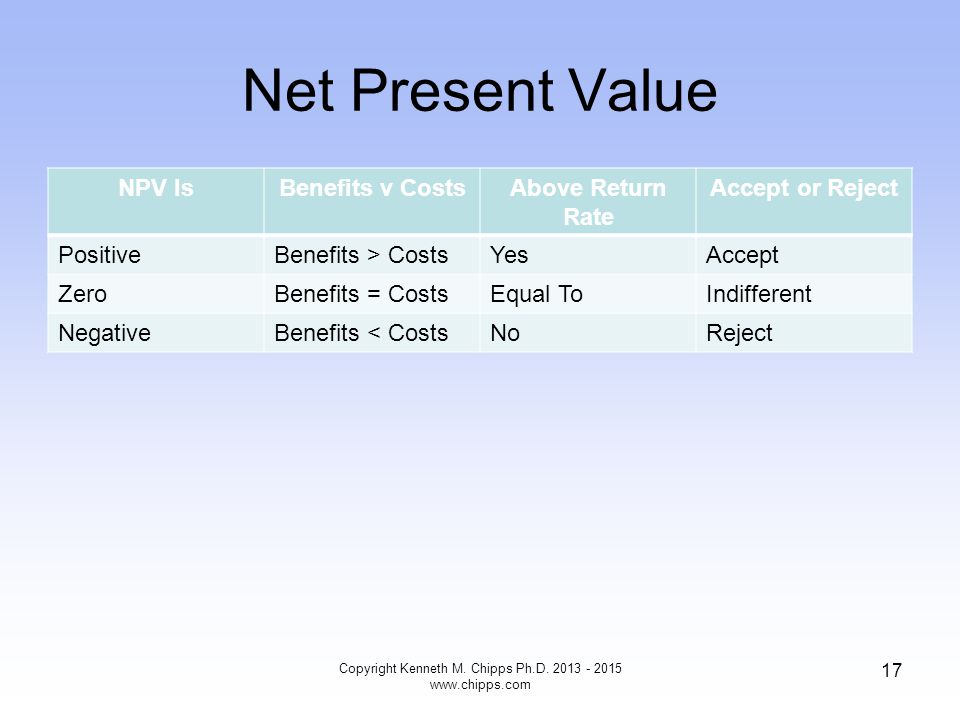 Net Present Value

| NPV Is | Benefits v Costs | Above Return Rate | Accept or Reject |
|---|---|---|---|
| Positive | Benefits > Costs | Yes | Accept |
| Zero | Benefits = Costs | Equal To | Indifferent |
| Negative | Benefits < Costs | No | Reject |

Copyright Kenneth M. Chipps Ph.D. 2013 - 2015
www.chipps.com

17